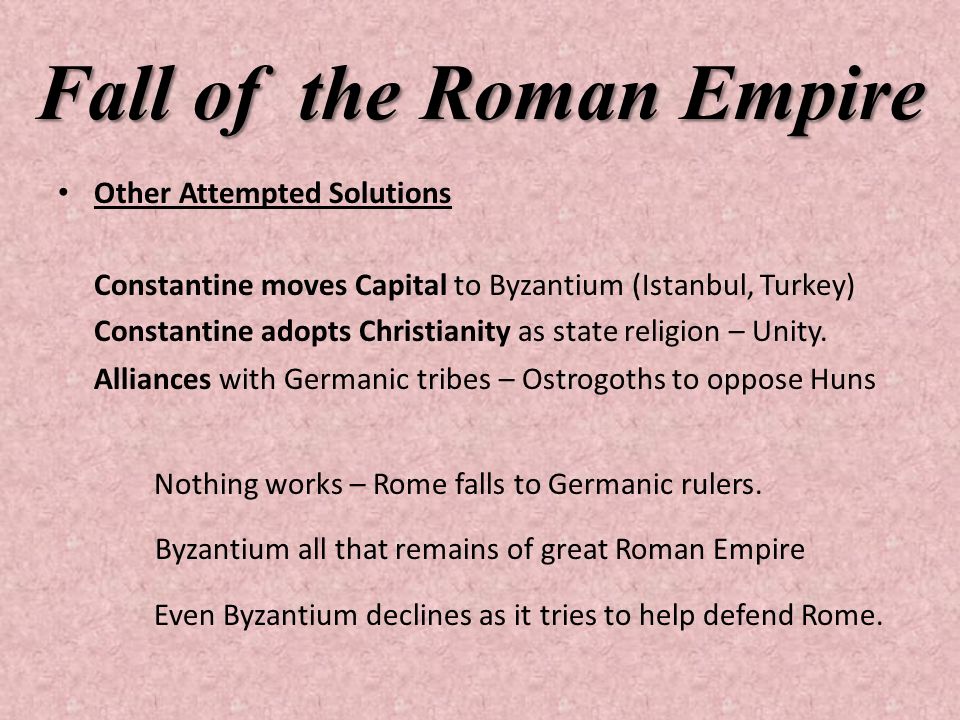 Fall of the Roman Empire

• Other Attempted Solutions

Constantine moves Capital to Byzantium (Istanbul, Turkey)
Constantine adopts Christianity as state religion – Unity.
Alliances with Germanic tribes – Ostrogoths to oppose Huns

Nothing works – Rome falls to Germanic rulers.

Byzantium all that remains of great Roman Empire

Even Byzantium declines as it tries to help defend Rome.